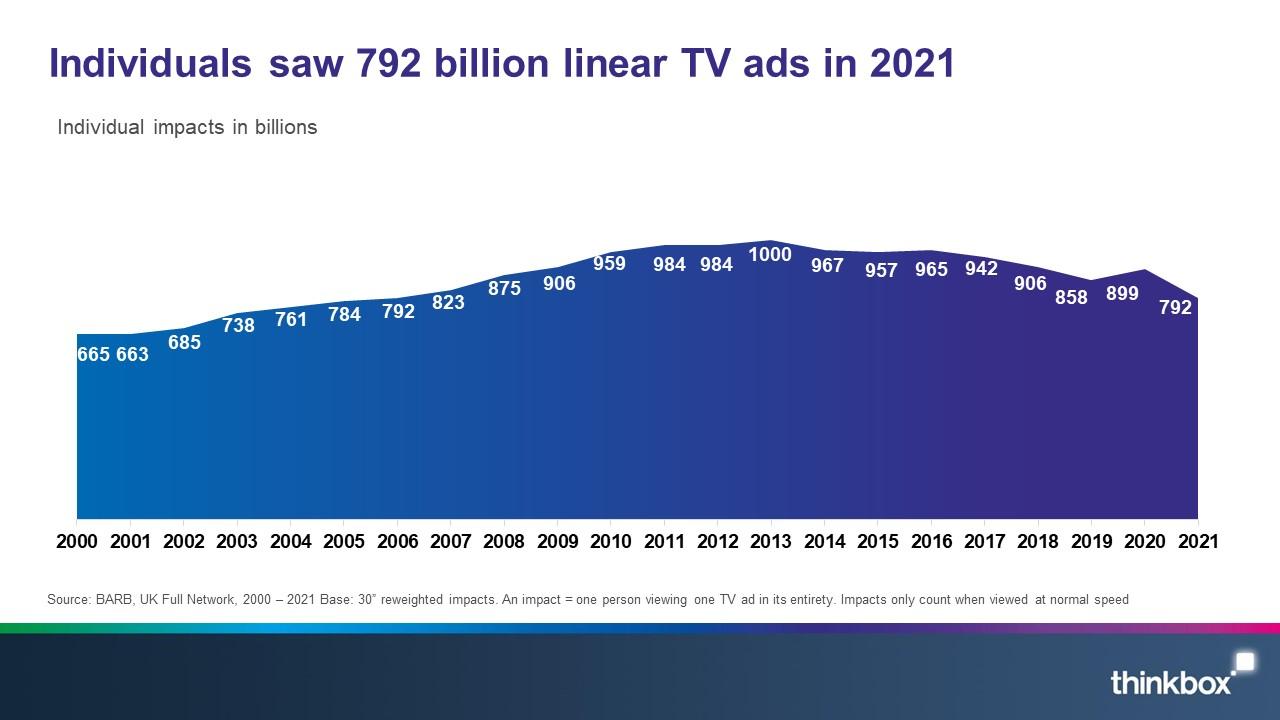 Individuals saw 792 billion linear TV ads in 2021

Individual impacts in billions

665 663 685 738 761 784 792 823 875 906 959 984 984 1000 967 957 965 942 906 858 899 792

2000 2001 2002 2003 2004 2005 2006 2007 2008 2009 2010 2011 2012 2013 2014 2015 2016 2017 2018 2019 2020 2021

Source: BARB, UK Full Network, 2000 – 2021 Base: 30" reweighted impacts. An impact = one person viewing one TV ad in its entirety. Impacts only count when viewed at normal speed

thinkbox